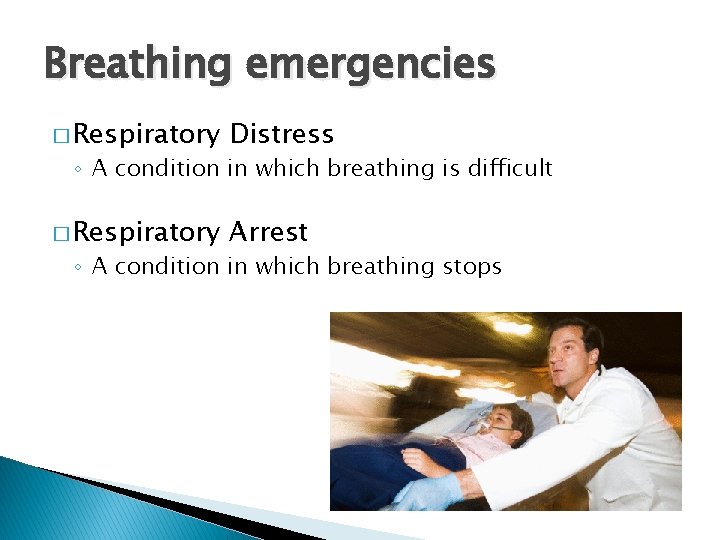 Breathing emergencies

□ Respiratory Distress
◦ A condition in which breathing is difficult

□ Respiratory Arrest
◦ A condition in which breathing stops